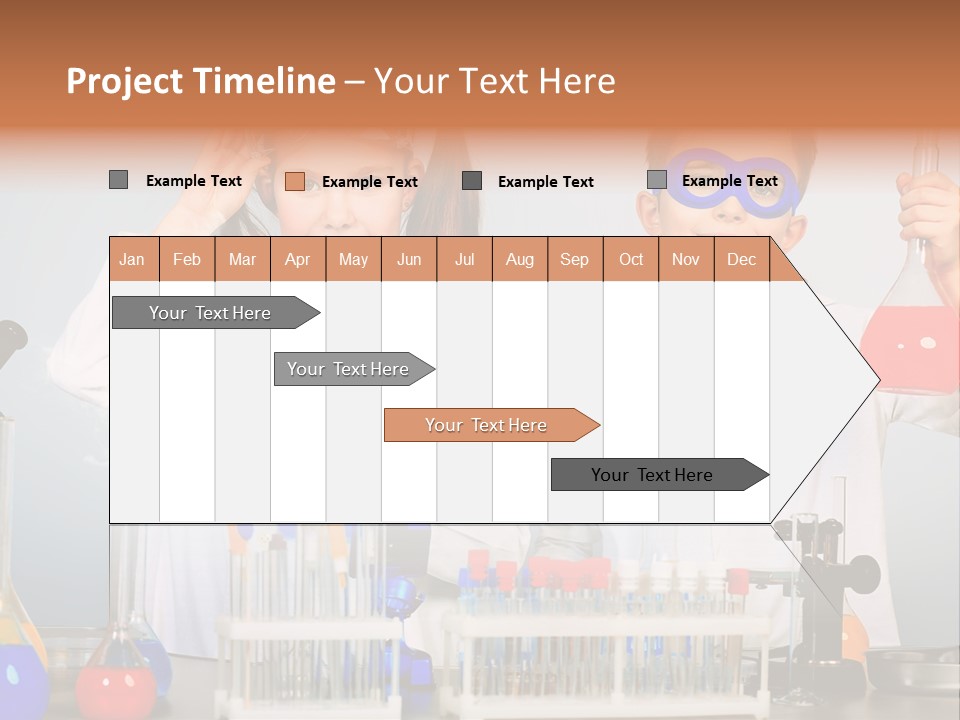 Project Timeline – Your Text Here

Example Text
Example Text
Example Text
Example Text

| Jan | Feb | Mar | Apr | May | Jun | Jul | Aug | Sep | Oct | Nov | Dec |
|---|---|---|---|---|---|---|---|---|---|---|---|

Your Text Here
Your Text Here
Your Text Here
Your Text Here